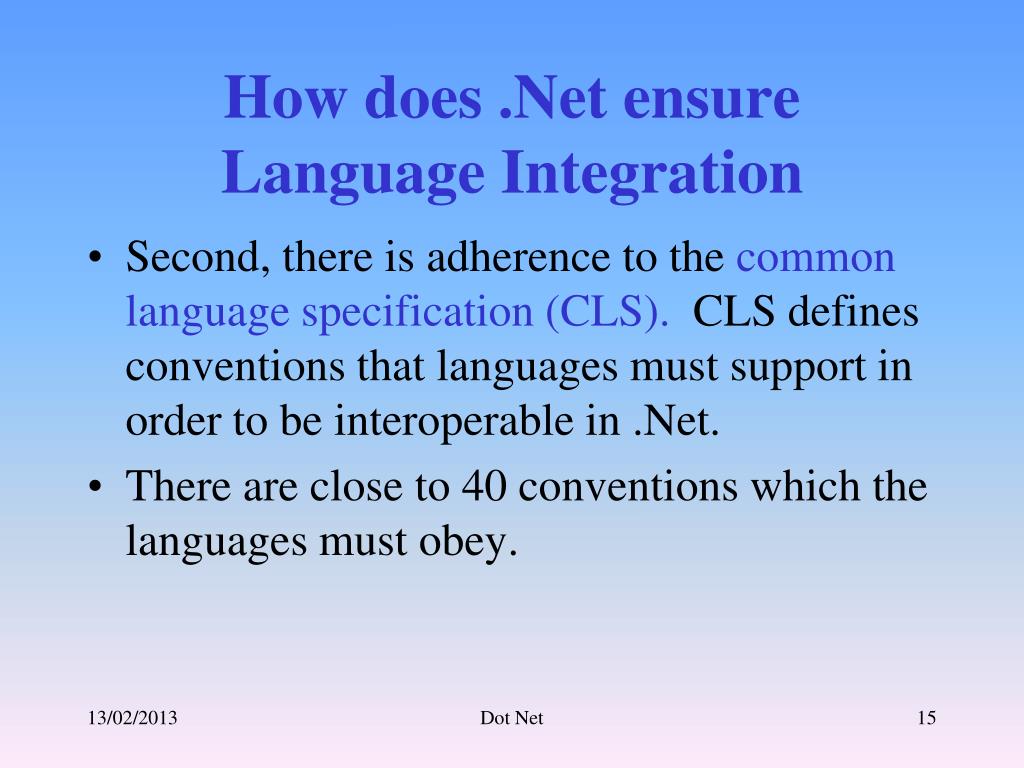 How does .Net ensure Language Integration

• Second, there is adherence to the common language specification (CLS). CLS defines conventions that languages must support in order to be interoperable in .Net.
• There are close to 40 conventions which the languages must obey.

13/02/2013
Dot Net
15